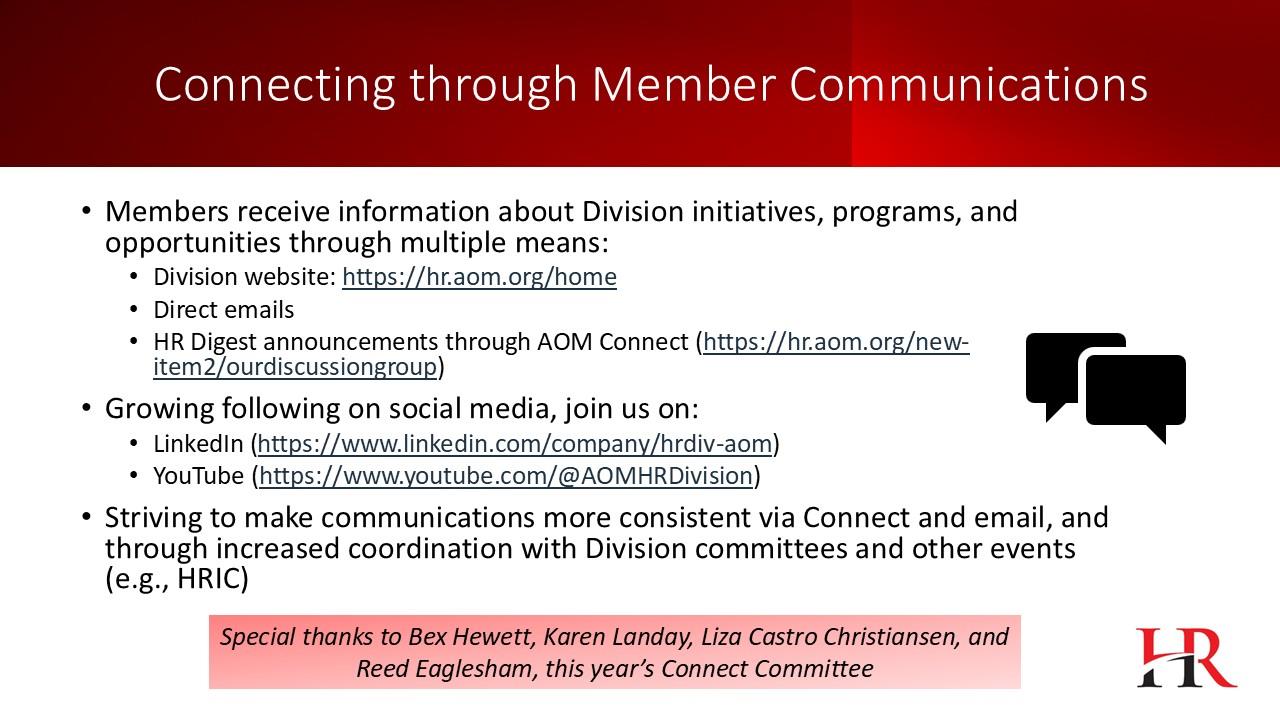 Connecting through Member Communications

• Members receive information about Division initiatives, programs, and opportunities through multiple means:
 • Division website: https://hr.aom.org/home
 • Direct emails
 • HR Digest announcements through AOM Connect (https://hr.aom.org/new-item2/ourdiscussiongroup)
• Growing following on social media, join us on:
 • LinkedIn (https://www.linkedin.com/company/hrdiv-aom)
 • YouTube (https://www.youtube.com/@AOMHRDivision)
• Striving to make communications more consistent via Connect and email, and through increased coordination with Division committees and other events (e.g., HRIC)

Special thanks to Bex Hewett, Karen Landay, Liza Castro Christiansen, and Reed Eaglesham, this year's Connect Committee

HR